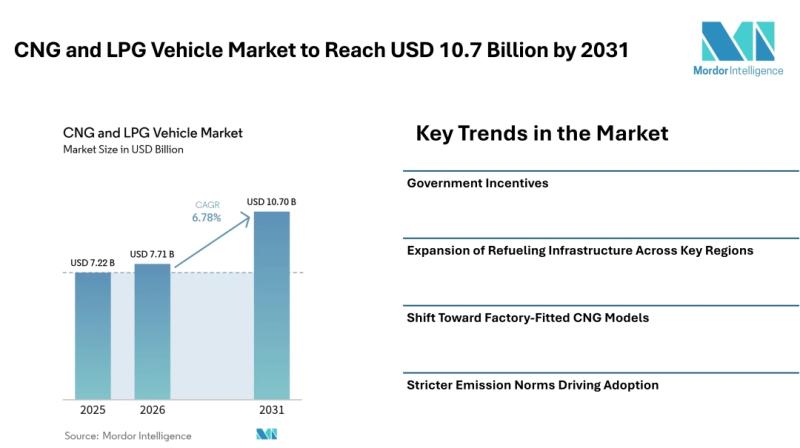 CNG and LPG Vehicle Market to Reach USD 10.7 Billion by 2031

Mordor Intelligence

CNG and LPG Vehicle Market
Market Size in USD Billion

CAGR
6.78%

USD 7.22 B
USD 7.71 B
USD 10.70 B

2025
2026
2031

Source: Mordor Intelligence

Key Trends in the Market

Government Incentives

Expansion of Refueling Infrastructure Across Key Regions

Shift Toward Factory-Fitted CNG Models

Stricter Emission Norms Driving Adoption